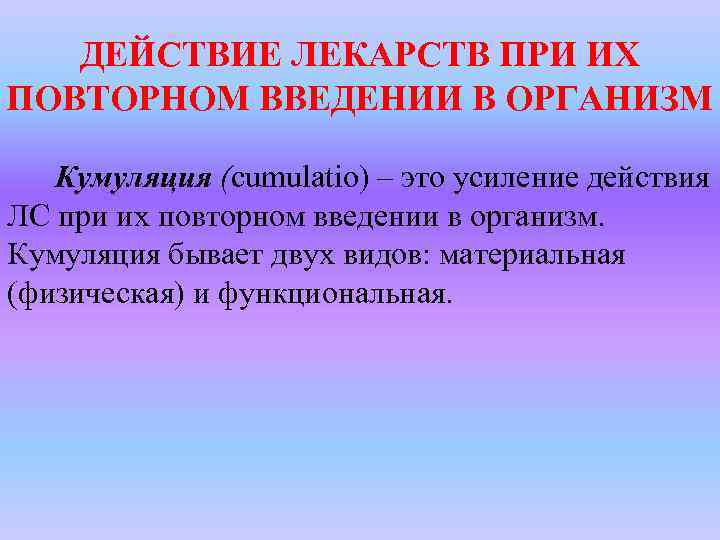 ДЕЙСТВИЕ ЛЕКАРСТВ ПРИ ИХ ПОВТОРНОМ ВВЕДЕНИИ В ОРГАНИЗМ

Кумуляция (cumulatio) – это усиление действия ЛС при их повторном введении в организм. Кумуляция бывает двух видов: материальная (физическая) и функциональная.